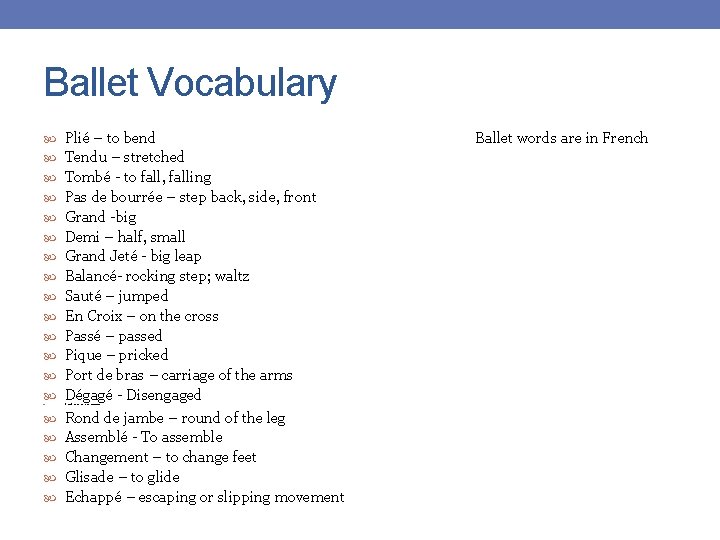 Ballet Vocabulary

Plié – to bend
Tendu – stretched
Tombé - to fall, falling
Pas de bourrée – step back, side, front
Grand -big
Demi – half, small
Grand Jeté - big leap
Balancé- rocking step; waltz
Sauté – jumped
En Croix – on the cross
Passé – passed
Pique – pricked
Port de bras – carriage of the arms
Dégagé - Disengaged
Rond de jambe – round of the leg
Assemblé - To assemble
Changement – to change feet
Glisade – to glide
Echappé – escaping or slipping movement

Ballet words are in French